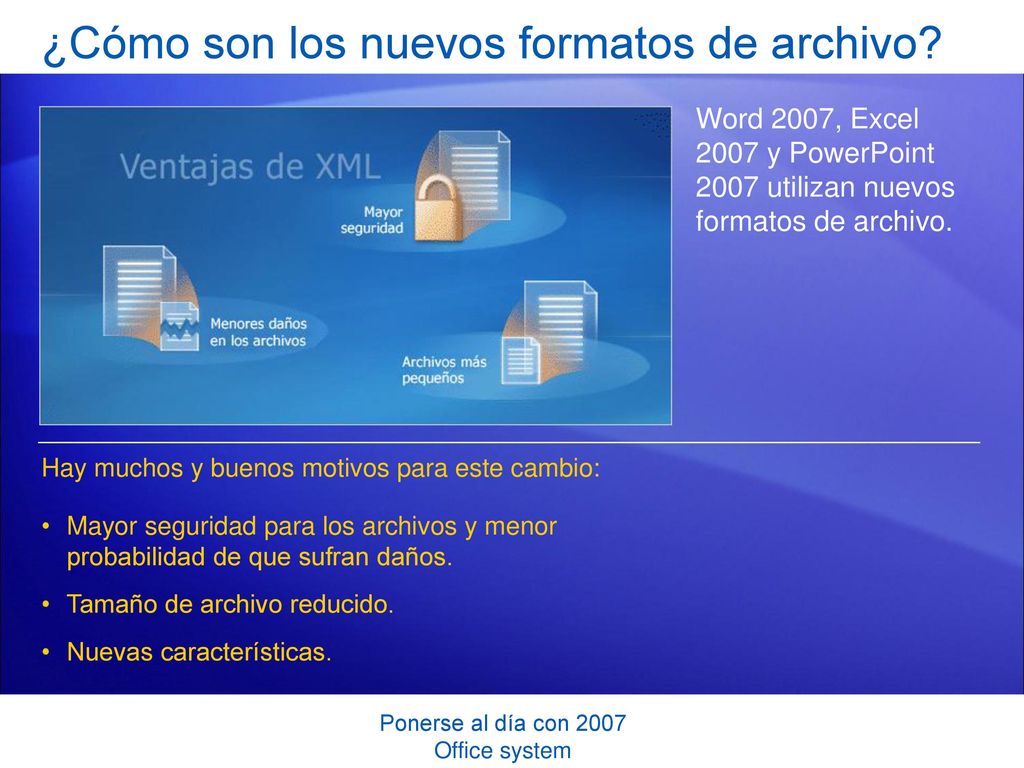 ¿Cómo son los nuevos formatos de archivo?

Ventajas de XML

Mayor seguridad

Menores daños en los archivos

Archivos más pequeños

Word 2007, Excel 2007 y PowerPoint 2007 utilizan nuevos formatos de archivo.

Hay muchos y buenos motivos para este cambio:

• Mayor seguridad para los archivos y menor probabilidad de que sufran daños.

• Tamaño de archivo reducido.

• Nuevas características.

Ponerse al día con 2007 Office system